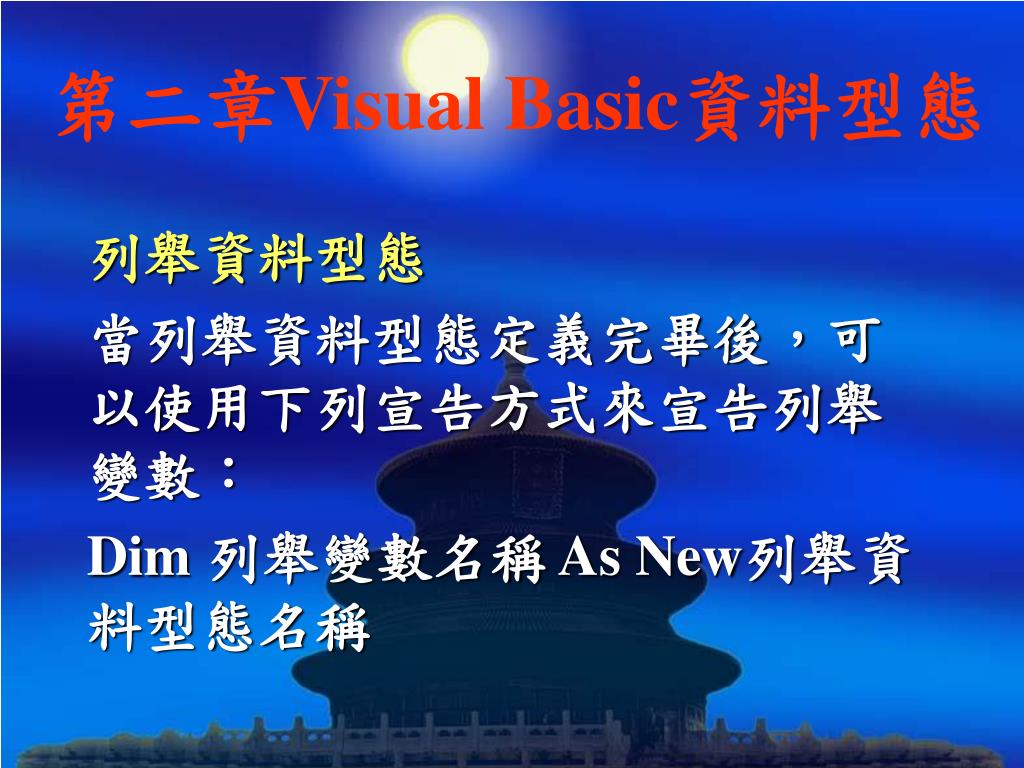 第二章Visual Basic資料型態

列舉資料型態

當列舉資料型態定義完畢後，可以使用下列宣告方式來宣告列舉變數：

Dim 列舉變數名稱 As New列舉資料型態名稱